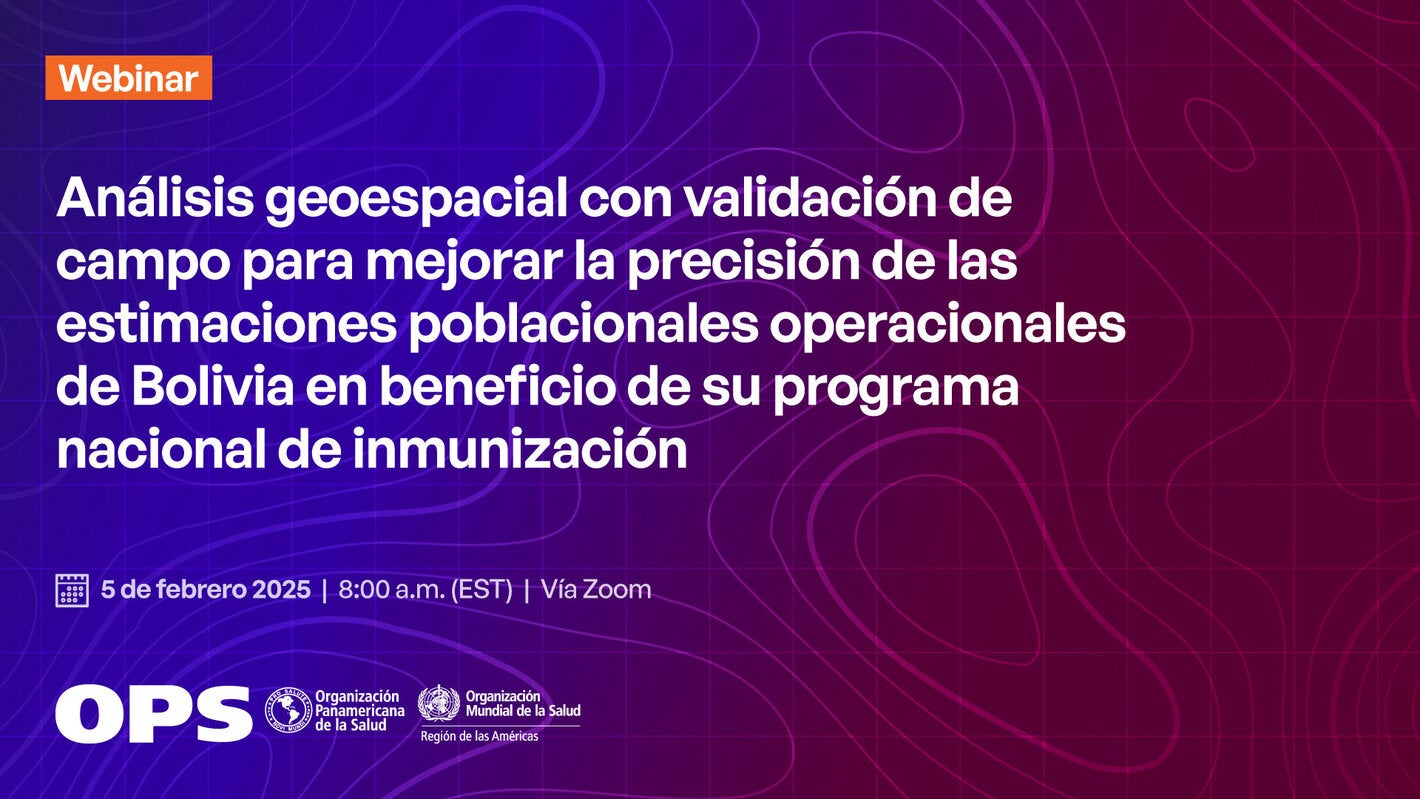 Webinar

Análisis geoespacial con validación de campo para mejorar la precisión de las estimaciones poblacionales operacionales de Bolivia en beneficio de su programa nacional de inmunización

5 de febrero 2025 | 8:00 a.m. (EST) | Vía Zoom

OPS

Organización Panamericana de la Salud

Organización Mundial de la Salud

Región de las Américas